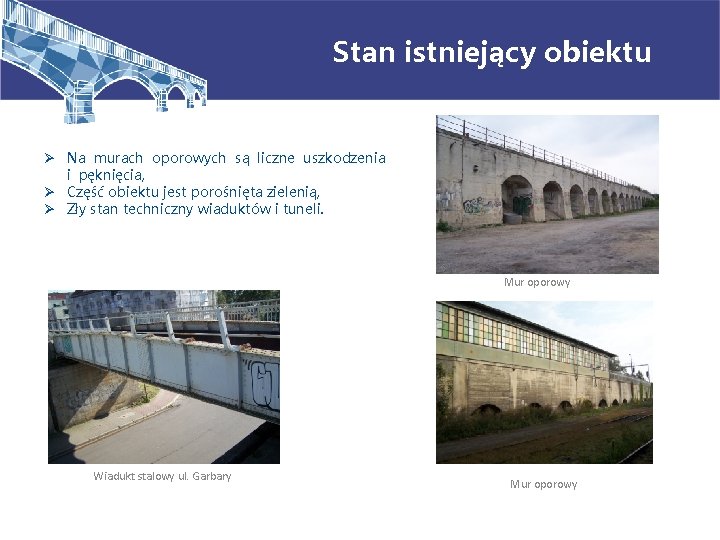 Stan istniejący obiektu

➢ Na murach oporowych są liczne uszkodzenia i pęknięcia,
➢ Część obiektu jest porośnięta zielenią,
➢ Zły stan techniczny wiaduktów i tuneli.

Mur oporowy

Wiadukt stalowy ul. Garbary

Mur oporowy